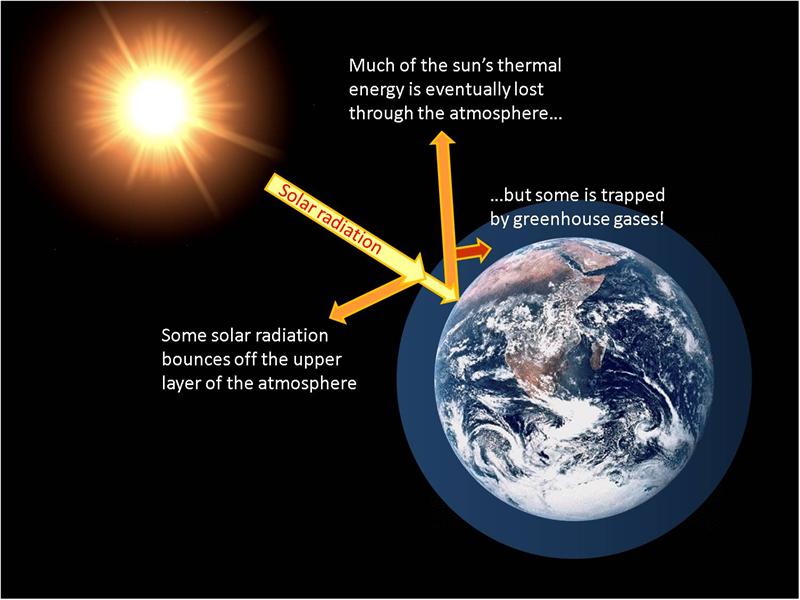 Much of the sun's thermal energy is eventually lost through the atmosphere...

Solar radiation

...but some is trapped by greenhouse gases!

Some solar radiation bounces off the upper layer of the atmosphere